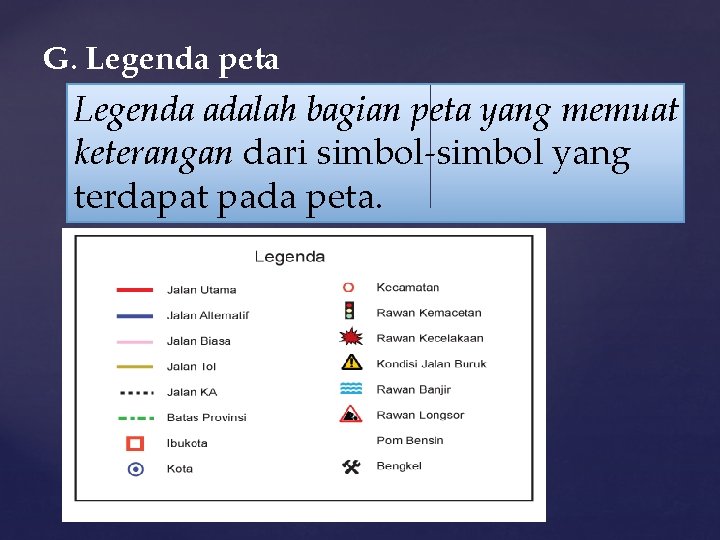 G. Legenda peta

Legenda adalah bagian peta yang memuat keterangan dari simbol-simbol yang terdapat pada peta.

Legenda

Jalan Utama
Jalan Alternatif
Jalan Biasa
Jalan Tol
Jalan KA
Batas Provinsi
Ibukota
Kota

Kecamatan
Rawan Kemacetan
Rawan Kecelakaan
Kondisi Jalan Buruk
Rawan Banjir
Rawan Longsor
Pom Bensin
Bengkel